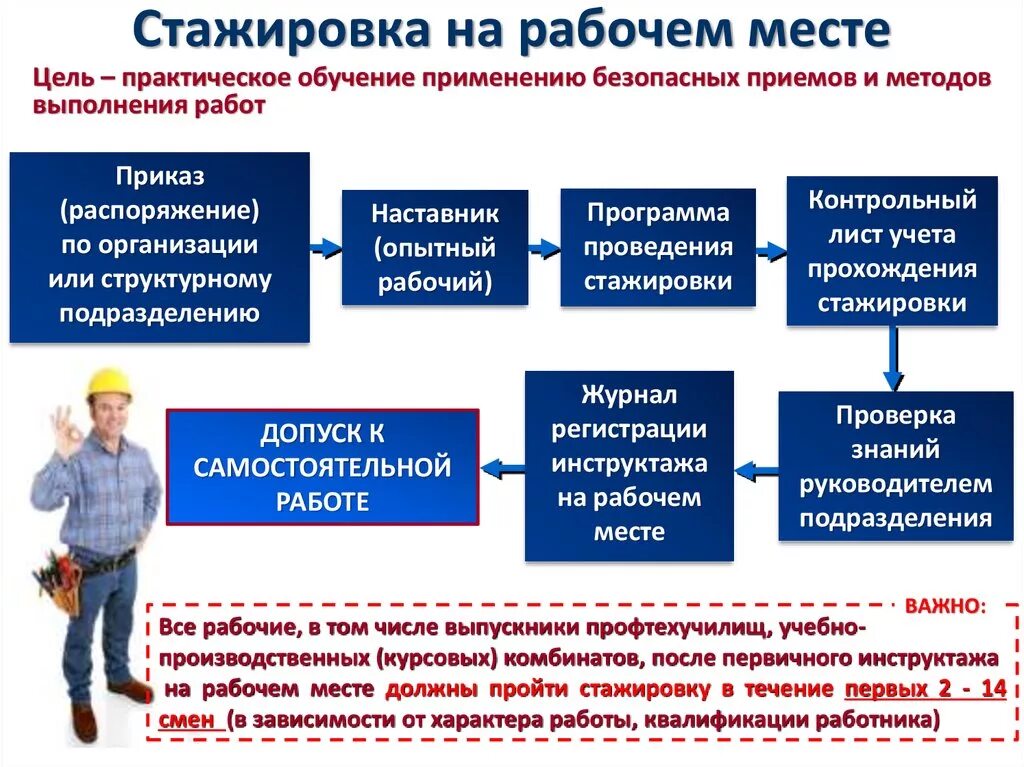 Стажировка на рабочем месте

Цель – практическое обучение применению безопасных приемов и методов выполнения работ

Приказ (распоряжение) по организации или структурному подразделению

Наставник (опытный рабочий)

Программа проведения стажировки

Контрольный лист учета прохождения стажировки

Проверка знаний руководителем подразделения

Журнал регистрации инструктажа на рабочем месте

ДОПУСК К САМОСТОЯТЕЛЬНОЙ РАБОТЕ

ВАЖНО:

Все рабочие, в том числе выпускники профтехучилищ, учебно-производственных (курсовых) комбинатов, после первичного инструктажа на рабочем месте должны пройти стажировку в течение первых 2 - 14 смен (в зависимости от характера работы, квалификации работника)